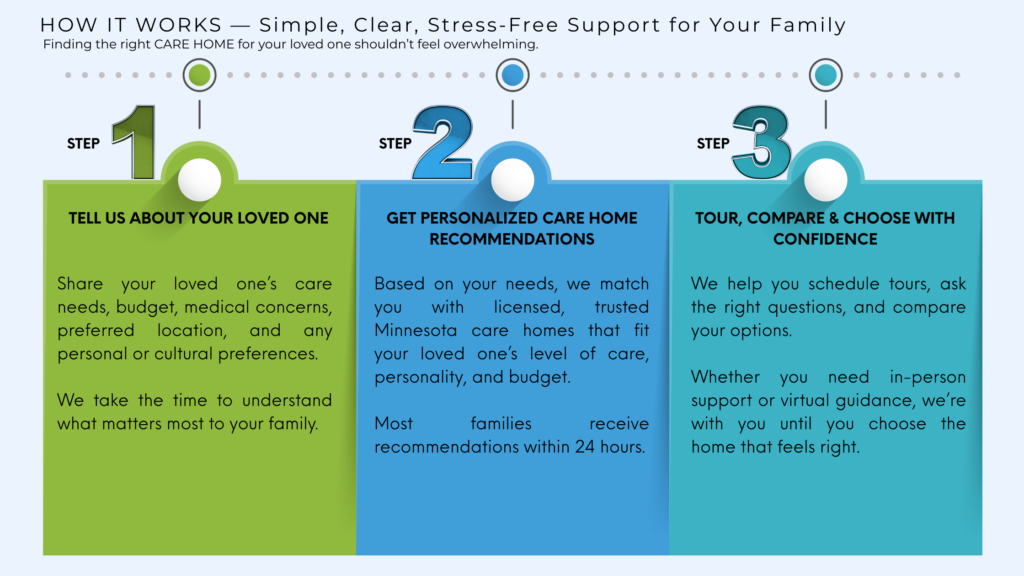 HOW IT WORKS — Simple, Clear, Stress-Free Support for Your Family
Finding the right CARE HOME for your loved one shouldn't feel overwhelming.

STEP 1

TELL US ABOUT YOUR LOVED ONE

Share your loved one's care needs, budget, medical concerns, preferred location, and any personal or cultural preferences.

We take the time to understand what matters most to your family.

STEP 2

GET PERSONALIZED CARE HOME RECOMMENDATIONS

Based on your needs, we match you with licensed, trusted Minnesota care homes that fit your loved one's level of care, personality, and budget.

Most families receive recommendations within 24 hours.

STEP 3

TOUR, COMPARE & CHOOSE WITH CONFIDENCE

We help you schedule tours, ask the right questions, and compare your options.

Whether you need in-person support or virtual guidance, we're with you until you choose the home that feels right.